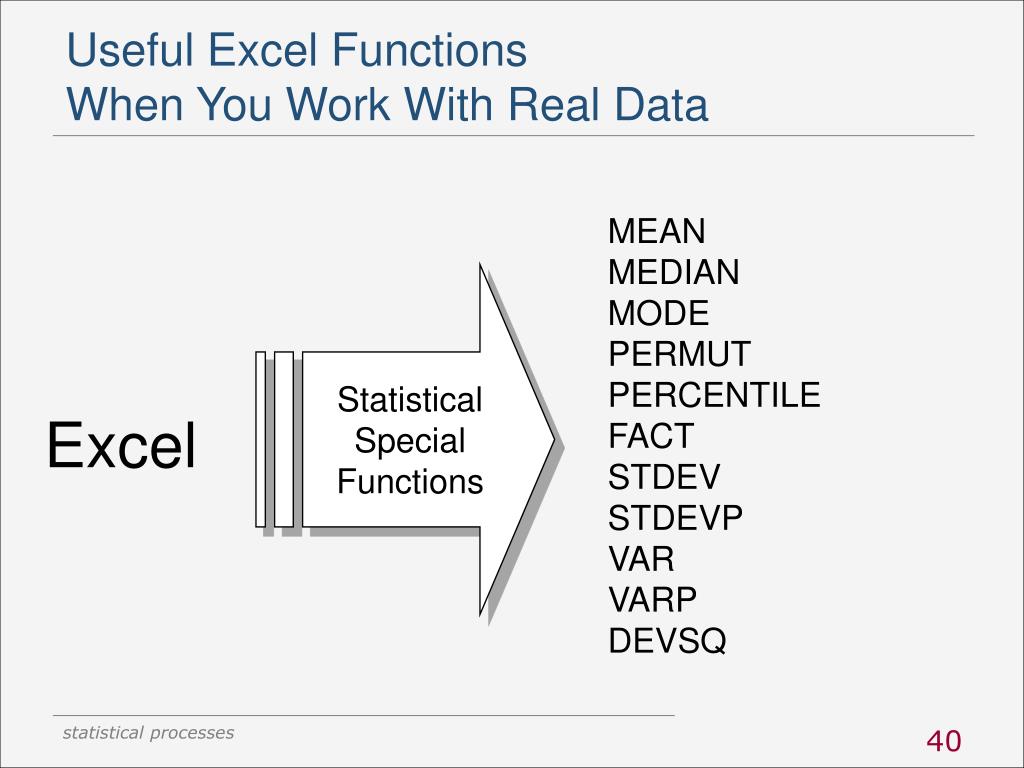 Useful Excel Functions
When You Work With Real Data

Excel

Statistical Special Functions

MEAN
MEDIAN
MODE
PERMUT
PERCENTILE
FACT
STDEV
STDEVP
VAR
VARP
DEVSQ

statistical processes

40